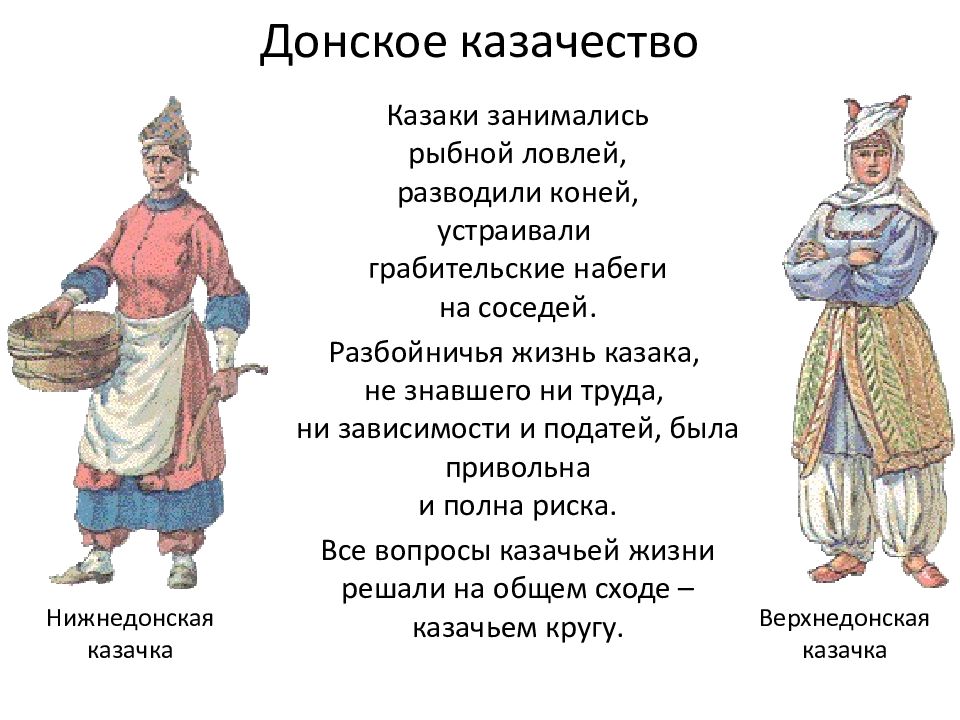 Донское казачество

Казаки занимались рыбной ловлей, разводили коней, устраивали грабительские набеги на соседей.

Разбойничья жизнь казака, не знавшего ни труда, ни зависимости и податей, была привольна и полна риска.

Все вопросы казачьей жизни решали на общем сходе – казачьем кругу.

Нижнедонская казачка

Верхнедонская казачка